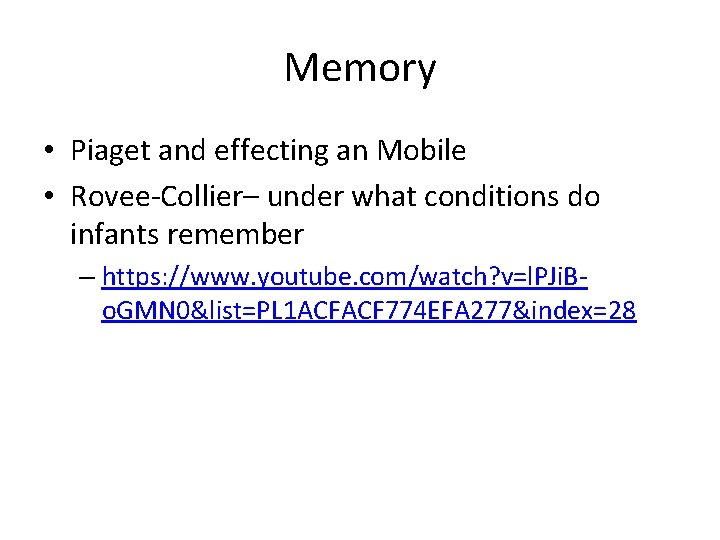 Memory

• Piaget and effecting an Mobile
• Rovee-Collier– under what conditions do infants remember
– https://www.youtube.com/watch?v=lPJiB-oGMN0&list=PL1ACFACF774EFA277&index=28